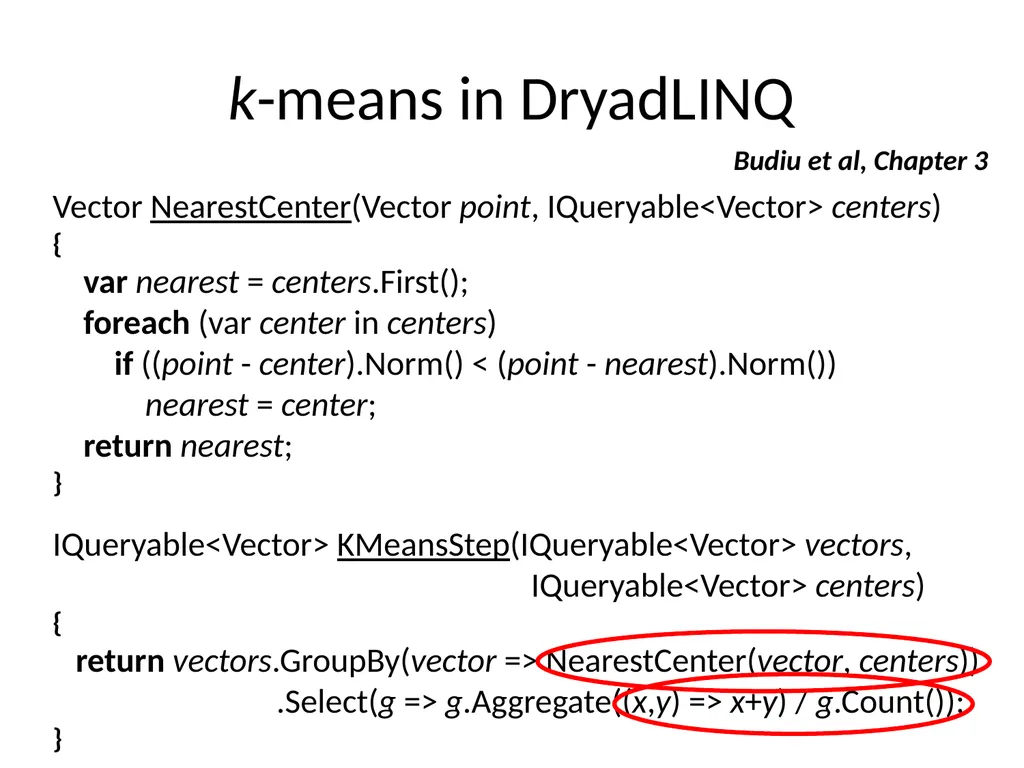 k-means in DryadLINQ

Budiu et al, Chapter 3

Vector NearestCenter(Vector point, IQueryable<Vector> centers)
{
var nearest = centers.First();
foreach (var center in centers)
if ((point - center).Norm() < (point - nearest).Norm())
nearest = center;
return nearest;
}

IQueryable<Vector> KMeansStep(IQueryable<Vector> vectors,
IQueryable<Vector> centers)
{
return vectors.GroupBy(vector => NearestCenter(vector, centers))
.Select(g => g.Aggregate((x,y) => x+y) / g.Count());
}